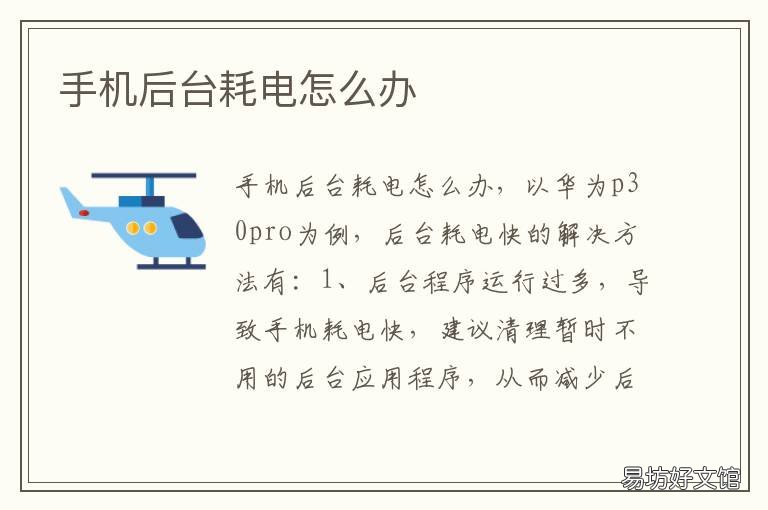 手机后台耗电怎么办

手机后台耗电怎么办，以华为p30pro为例，后台耗电快的解决方法有：1、后台程序运行过多，导致手机耗电快，建议清理暂时不用的后台应用程序，从而减少后

易坊好文馆